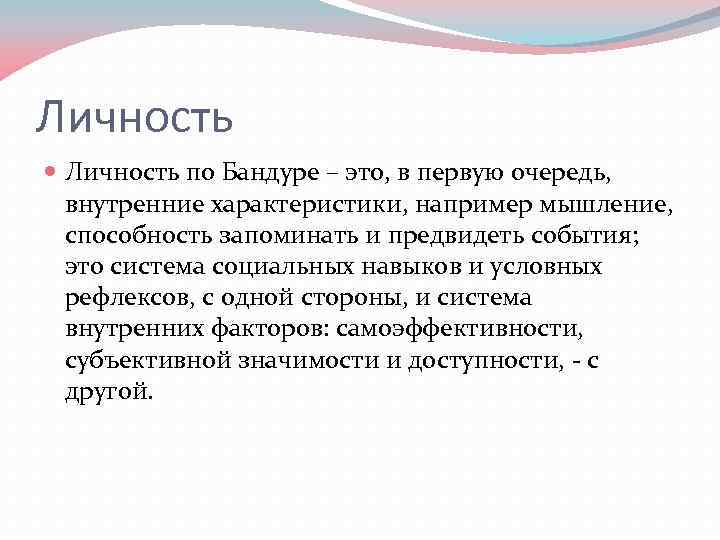 Личность

Личность по Бандуре – это, в первую очередь, внутренние характеристики, например мышление, способность запоминать и предвидеть события; это система социальных навыков и условных рефлексов, с одной стороны, и система внутренних факторов: самоэффективности, субъективной значимости и доступности, - с другой.